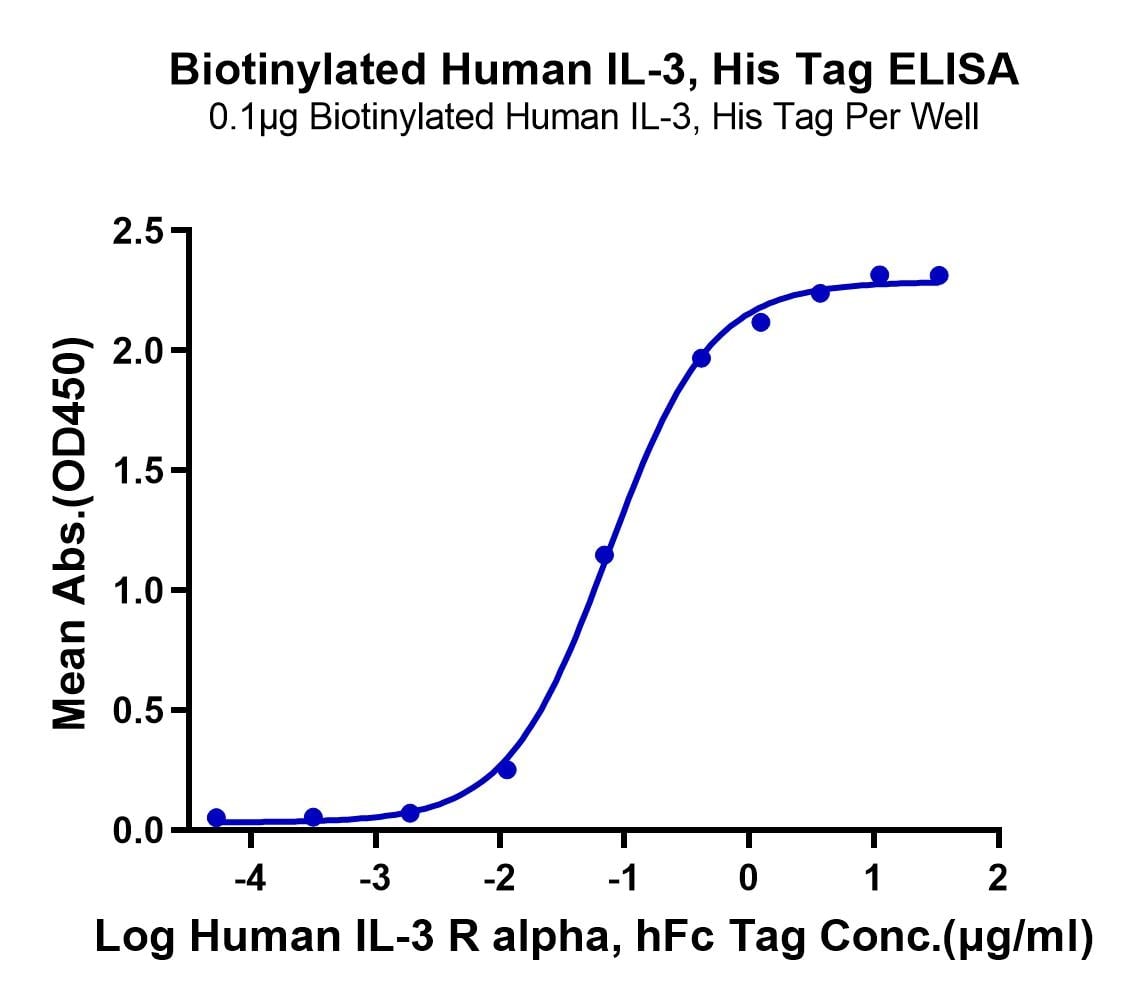 Biotinylated Human IL-3, His Tag ELISA
0.1μg Biotinylated Human IL-3, His Tag Per Well

Mean Abs.(OD450)

2.5
2.0
1.5
1.0
0.5
0.0

-4
-3
-2
-1
0
1
2

Log Human IL-3 R alpha, hFc Tag Conc.(μg/ml)